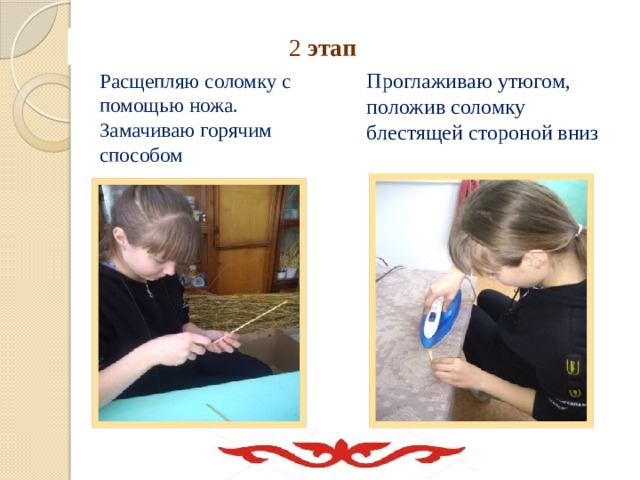 2 этап

Расщепляю соломку с помощью ножа. Замачиваю горячим способом

Проглаживаю утюгом, положив соломку блестящей стороной вниз